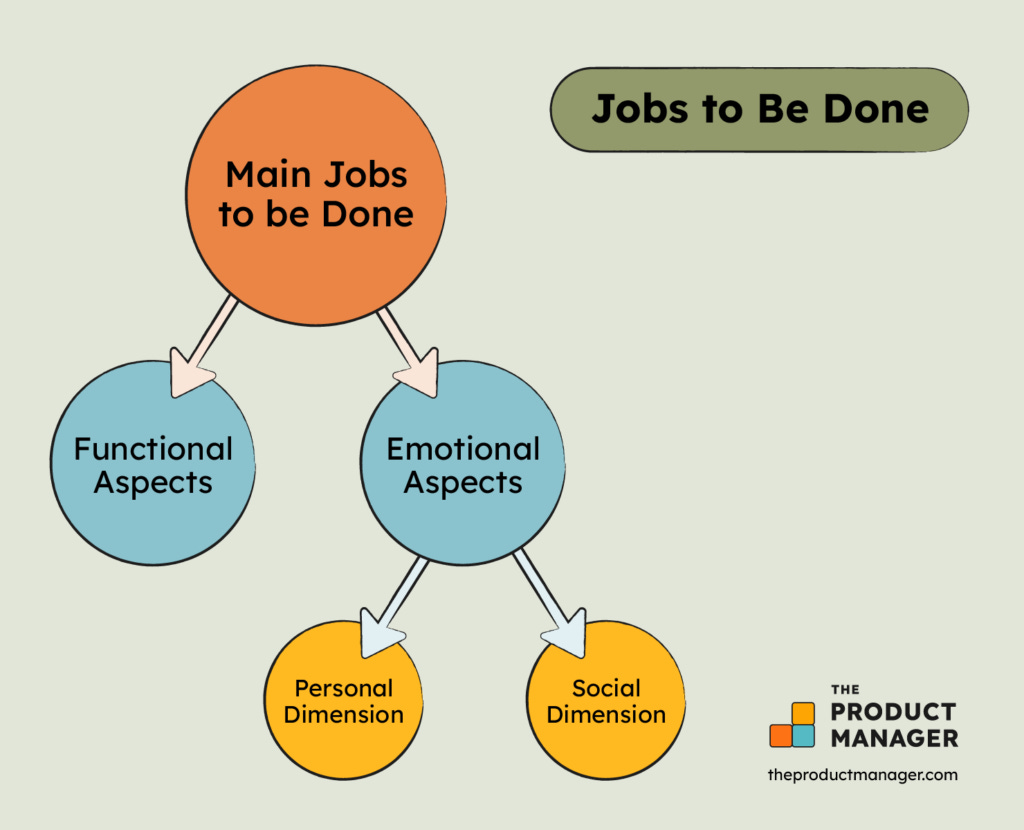 Jobs to Be Done

Main Jobs to be Done

Functional Aspects

Emotional Aspects

Personal Dimension

Social Dimension

THE PRODUCT MANAGER

theproductmanager.com